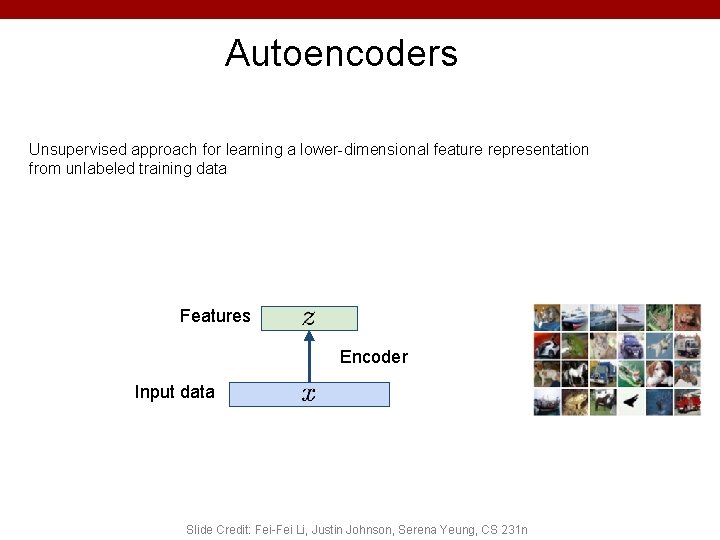 Autoencoders

Unsupervised approach for learning a lower-dimensional feature representation from unlabeled training data

Features $z$

Encoder

Input data $x$

Slide Credit: Fei-Fei Li, Justin Johnson, Serena Yeung, CS 231n